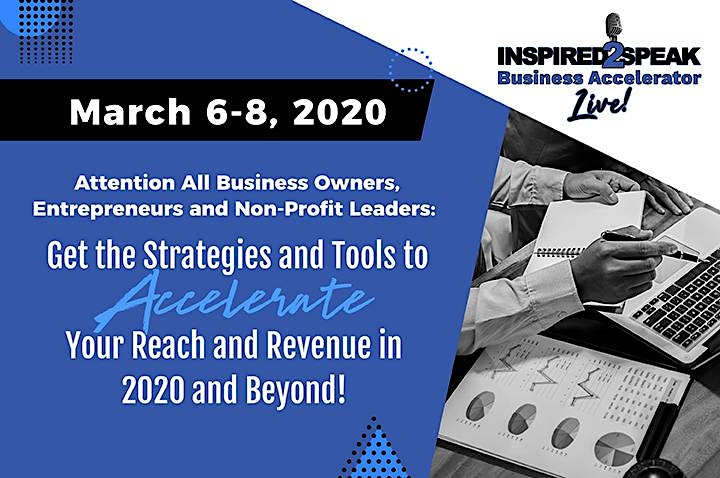 INSPIRED2SPEAK
Business Accelerator
Live!

March 6-8, 2020

Attention All Business Owners, Entrepreneurs and Non-Profit Leaders:

Get the Strategies and Tools to Accelerate Your Reach and Revenue in 2020 and Beyond!